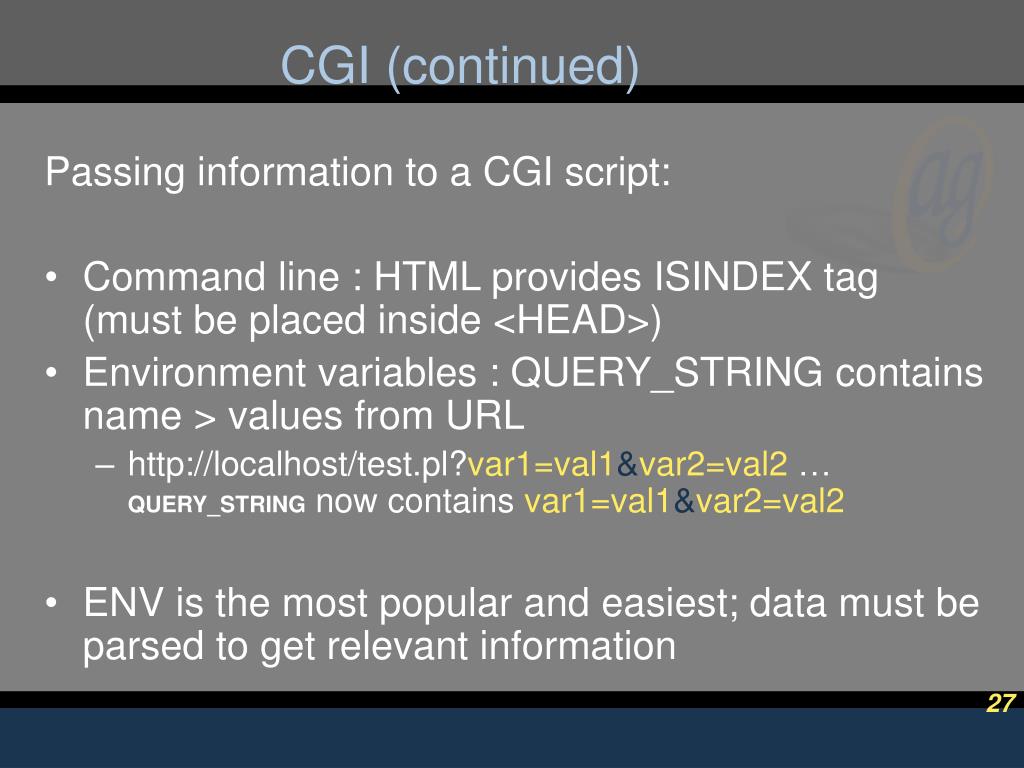 CGI (continued)

Passing information to a CGI script:

• Command line : HTML provides ISINDEX tag (must be placed inside <HEAD>)
• Environment variables : QUERY_STRING contains name > values from URL
– http://localhost/test.pl?var1=val1&var2=val2 … QUERY_STRING now contains var1=val1&var2=val2

• ENV is the most popular and easiest; data must be parsed to get relevant information

27